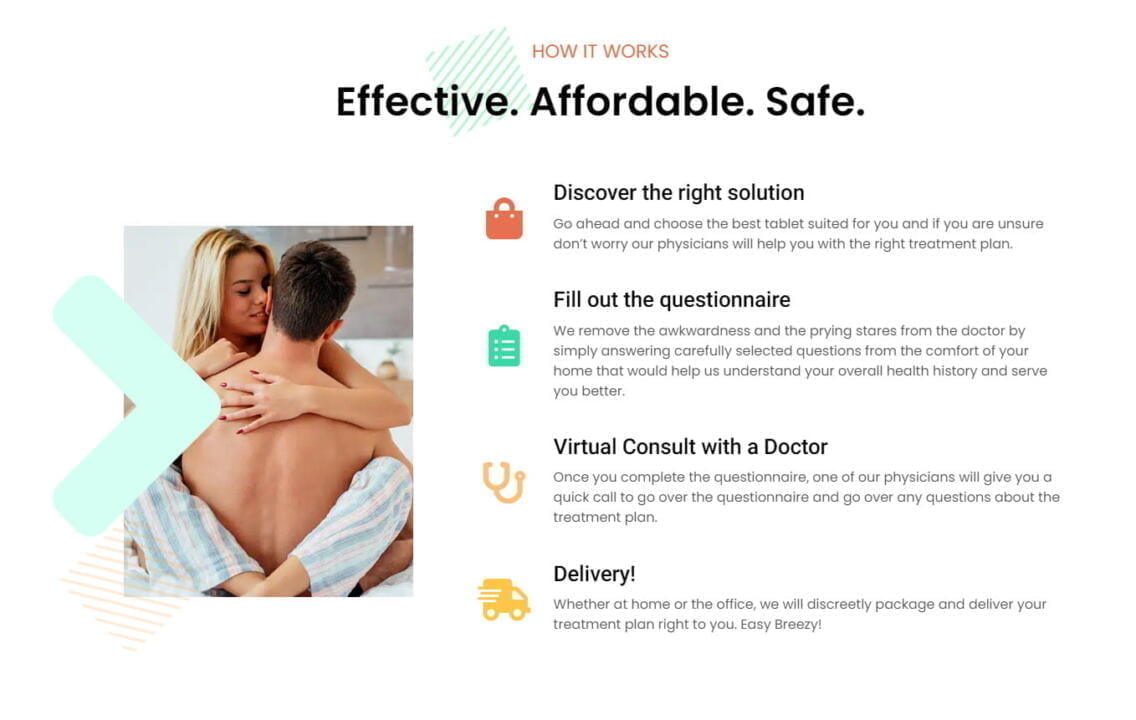 HOW IT WORKS
Effective. Affordable. Safe.

Discover the right solution
Go ahead and choose the best tablet suited for you and if you are unsure don't worry our physicians will help you with the right treatment plan.

Fill out the questionnaire
We remove the awkwardness and the prying stares from the doctor by simply answering carefully selected questions from the comfort of your home that would help us understand your overall health history and serve you better.

Virtual Consult with a Doctor
Once you complete the questionnaire, one of our physicians will give you a quick call to go over the questionnaire and go over any questions about the treatment plan.

Delivery!
Whether at home or the office, we will discreetly package and deliver your treatment plan right to you. Easy Breezy!